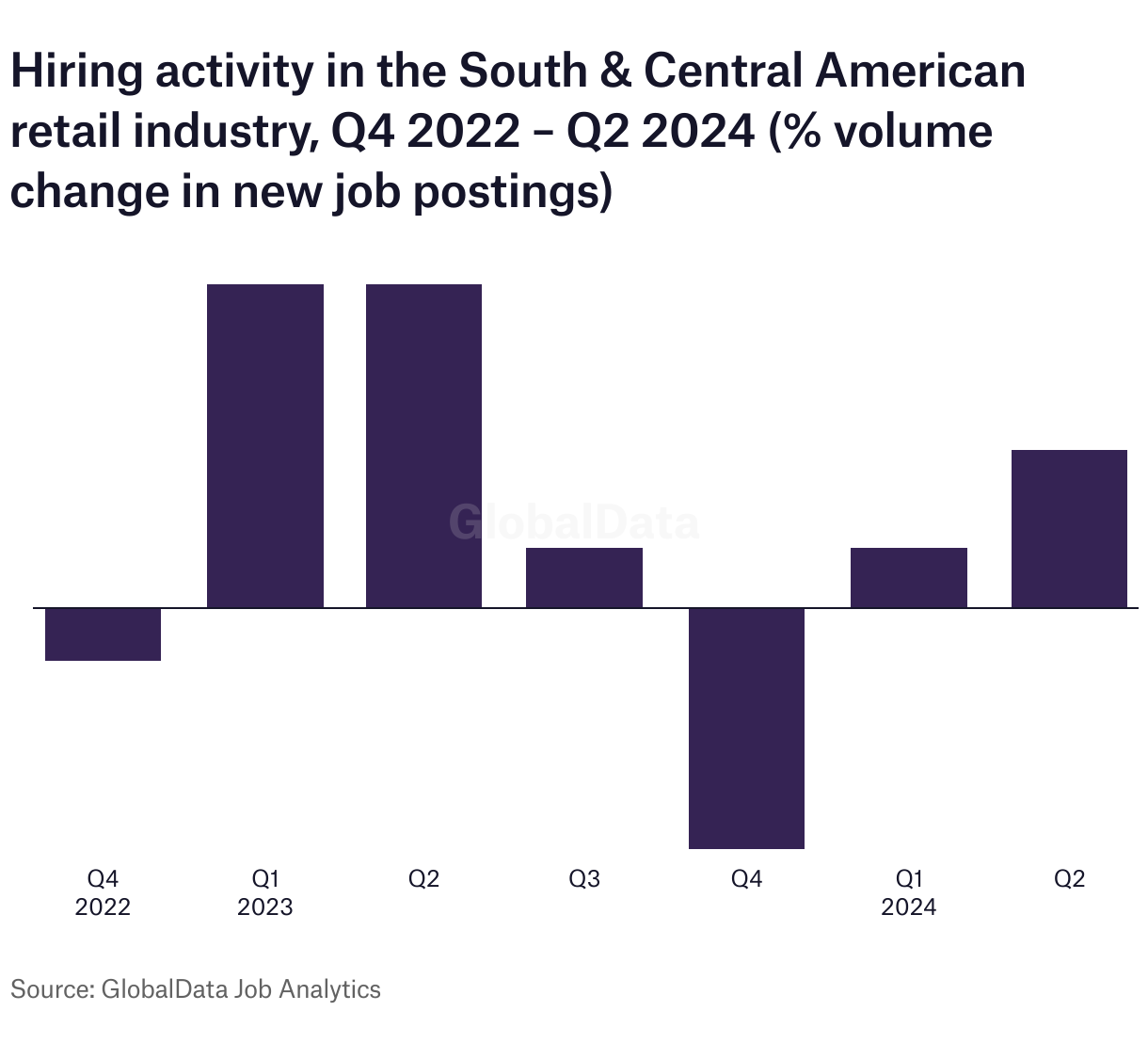 Hiring activity in the South & Central American retail industry, Q4 2022 – Q2 2024 (% volume change in new job postings)

GlobalData

Q4
2022

Q1
2023

Q2

Q3

Q4

Q1
2024

Q2

Source: GlobalData Job Analytics